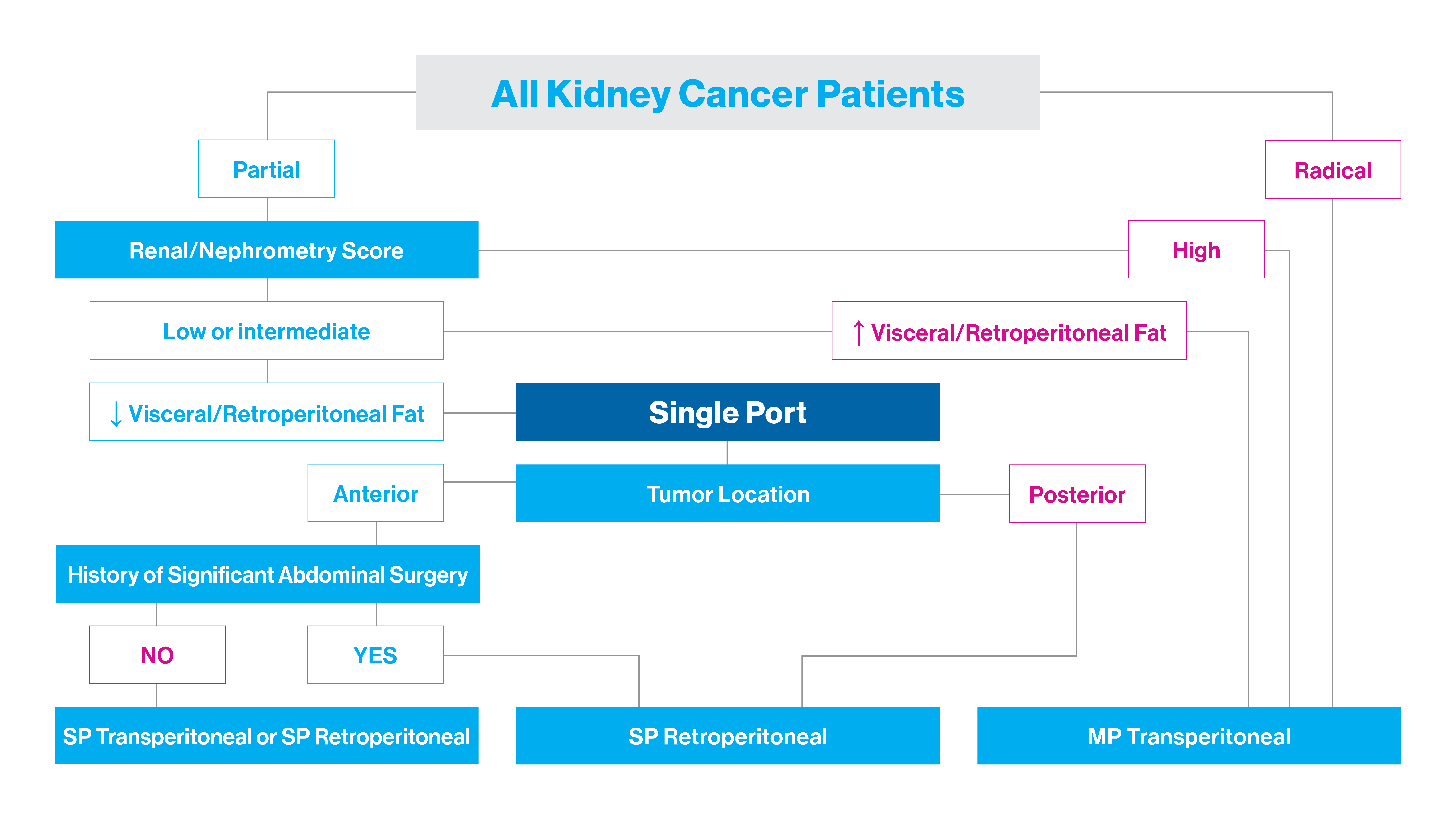 All Kidney Cancer Patients

Partial

Radical

Renal/Nephrometry Score

High

Low or intermediate

↑ Visceral/Retroperitoneal Fat

↓ Visceral/Retroperitoneal Fat

Single Port

Anterior

Tumor Location

Posterior

History of Significant Abdominal Surgery

NO

YES

SP Transperitoneal or SP Retroperitoneal

SP Retroperitoneal

MP Transperitoneal